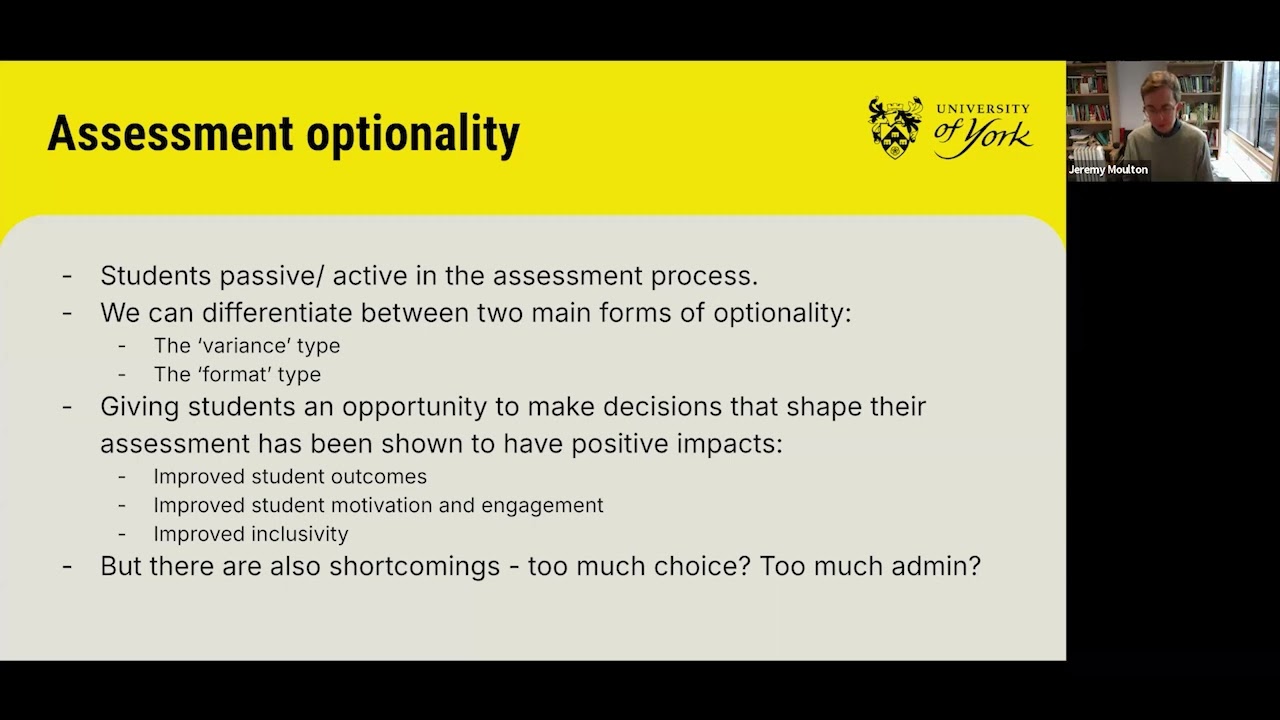 Assessment optionality

UNIVERSITY of York

- Students passive/ active in the assessment process.
- We can differentiate between two main forms of optionality:
  - The 'variance' type
  - The 'format' type
- Giving students an opportunity to make decisions that shape their assessment has been shown to have positive impacts:
  - Improved student outcomes
  - Improved student motivation and engagement
  - Improved inclusivity
- But there are also shortcomings - too much choice? Too much admin?

Jeremy Moulton